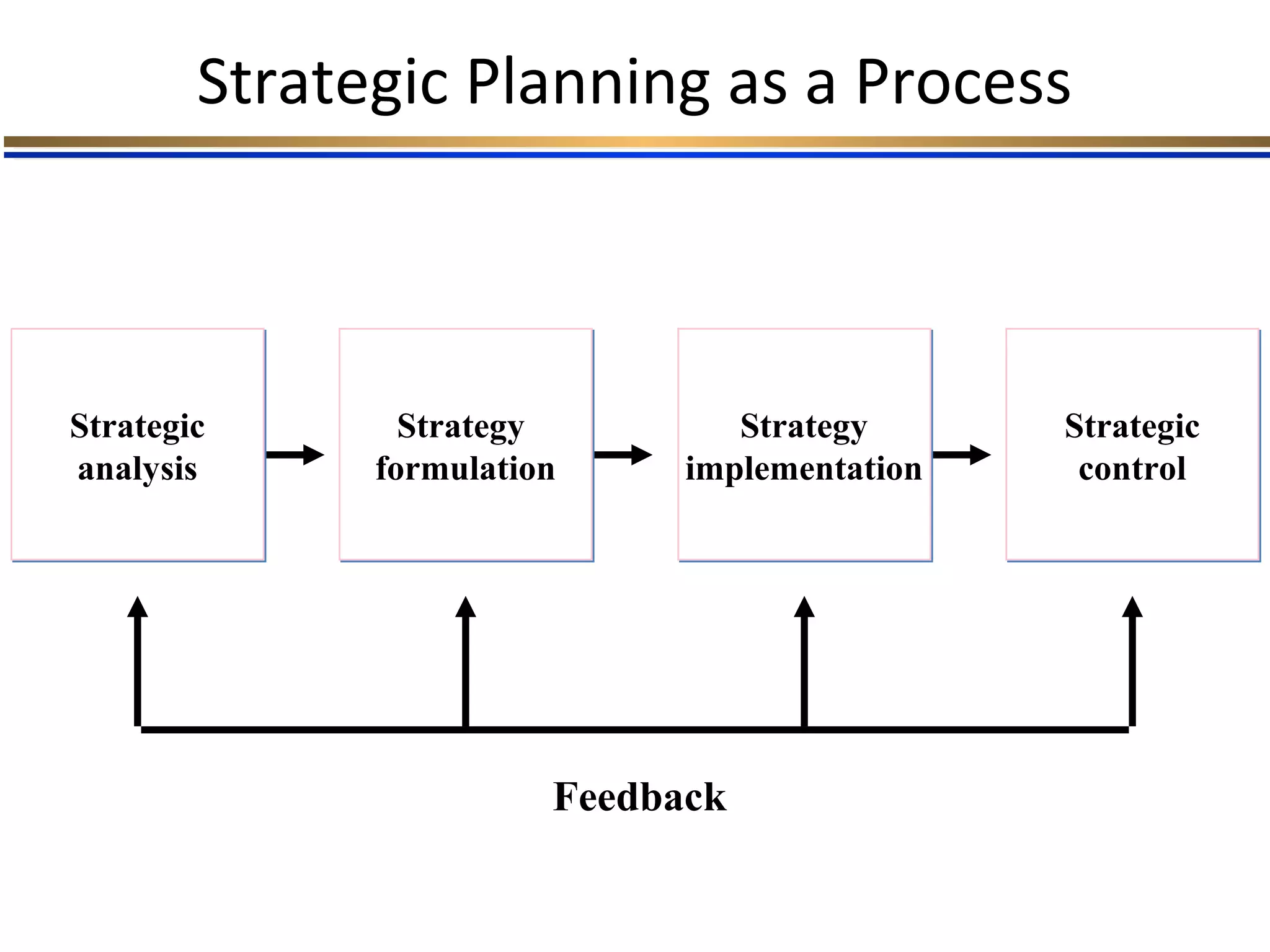 Strategic Planning as a Process

Strategic analysis

Strategy formulation

Strategy implementation

Strategic control

Feedback